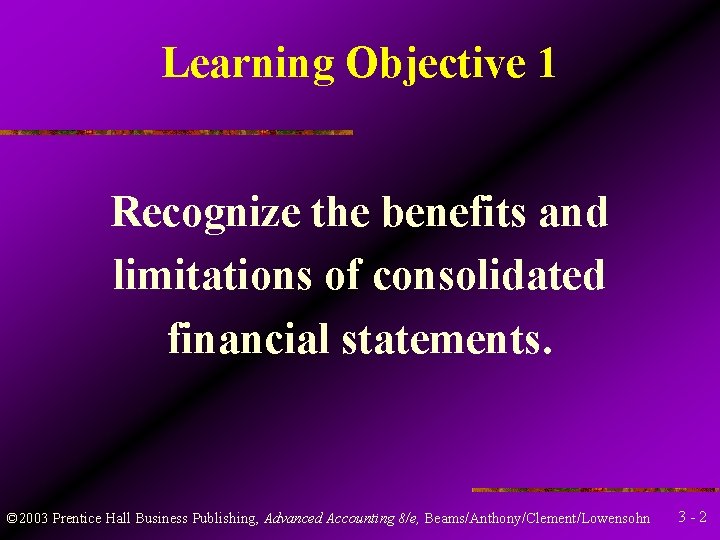 Learning Objective 1

Recognize the benefits and limitations of consolidated financial statements.

©2003 Prentice Hall Business Publishing, Advanced Accounting 8/e, Beams/Anthony/Clement/Lowensohn 3 - 2